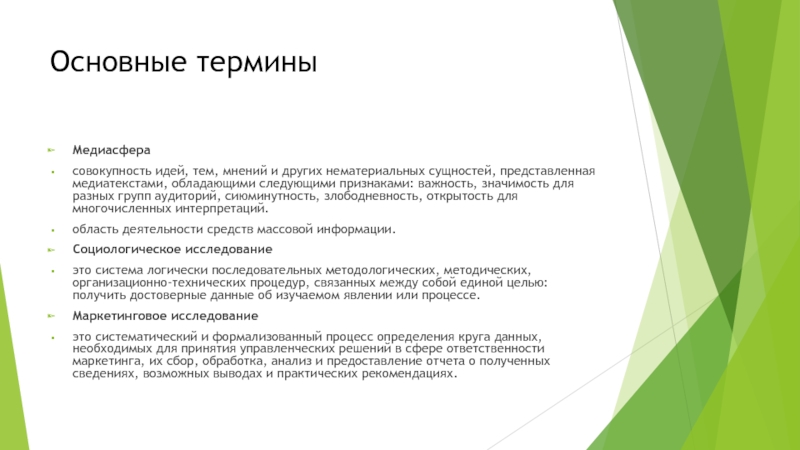 Основные термины

Медиасфера

совокупность идей, тем, мнений и других нематериальных сущностей, представленная медиатекстами, обладающими следующими признаками: важность, значимость для разных групп аудиторий, сиюминутность, злободневность, открытость для многочисленных интерпретаций.

область деятельности средств массовой информации.

Социологическое исследование

это система логически последовательных методологических, методических, организационно-технических процедур, связанных между собой единой целью: получить достоверные данные об изучаемом явлении или процессе.

Маркетинговое исследование

это систематический и формализованный процесс определения круга данных, необходимых для принятия управленческих решений в сфере ответственности маркетинга, их сбор, обработка, анализ и предоставление отчета о полученных сведениях, возможных выводах и практических рекомендациях.